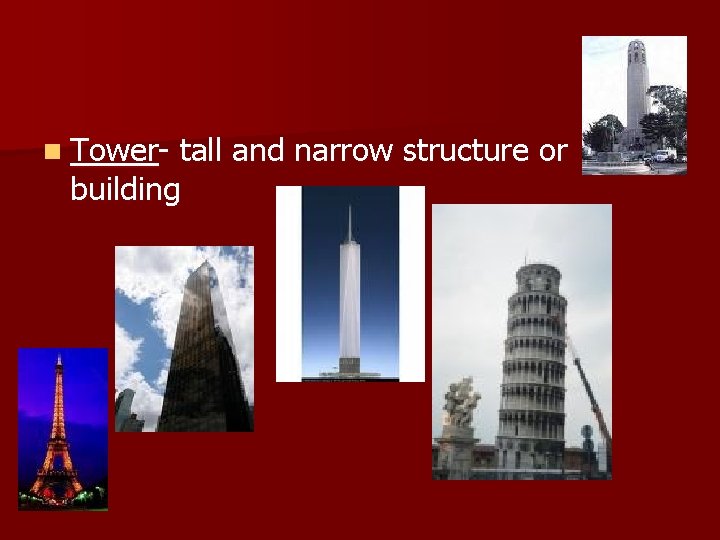 Tower- tall and narrow structure or building